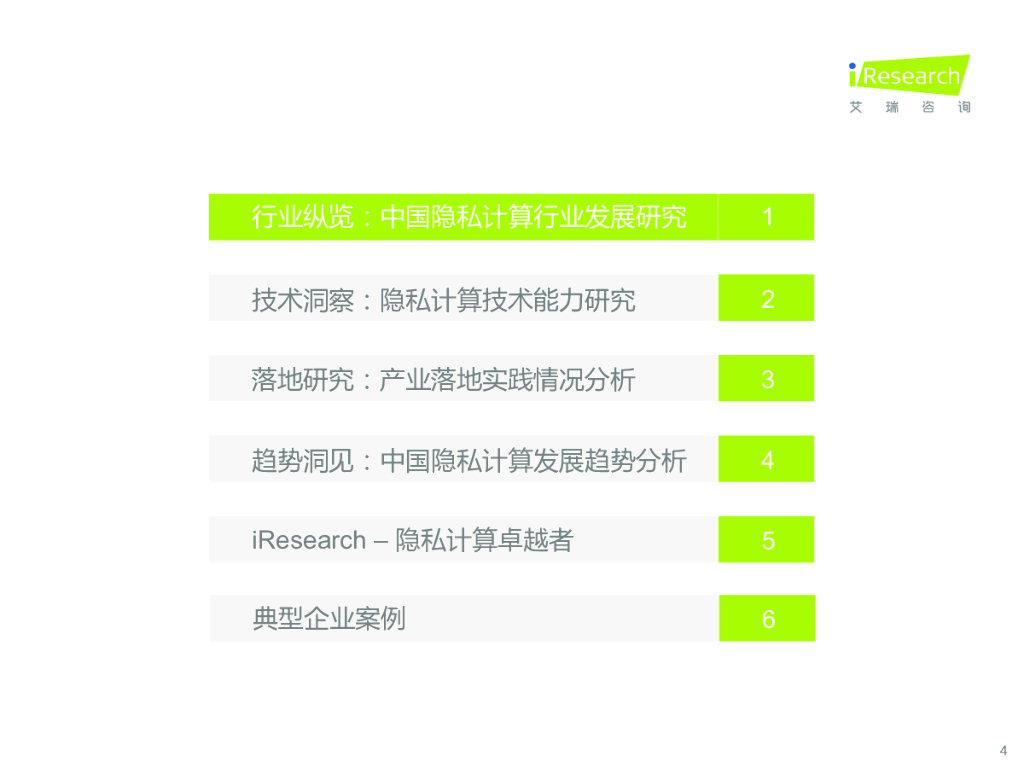 iResearch
艾 瑞 咨 询

行业纵览：中国隐私计算行业发展研究 1

技术洞察：隐私计算技术能力研究 2

落地研究：产业落地实践情况分析 3

趋势洞见：中国隐私计算发展趋势分析 4

iResearch – 隐私计算卓越者 5

典型企业案例 6

4